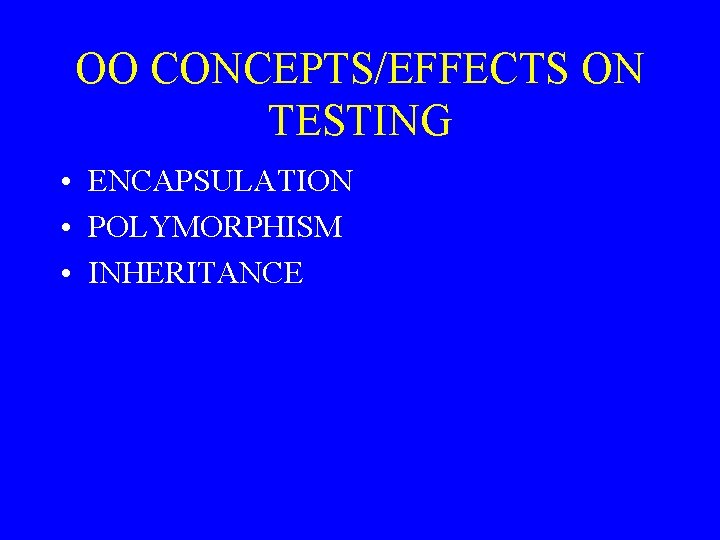 OO CONCEPTS/EFFECTS ON TESTING

• ENCAPSULATION
• POLYMORPHISM
• INHERITANCE